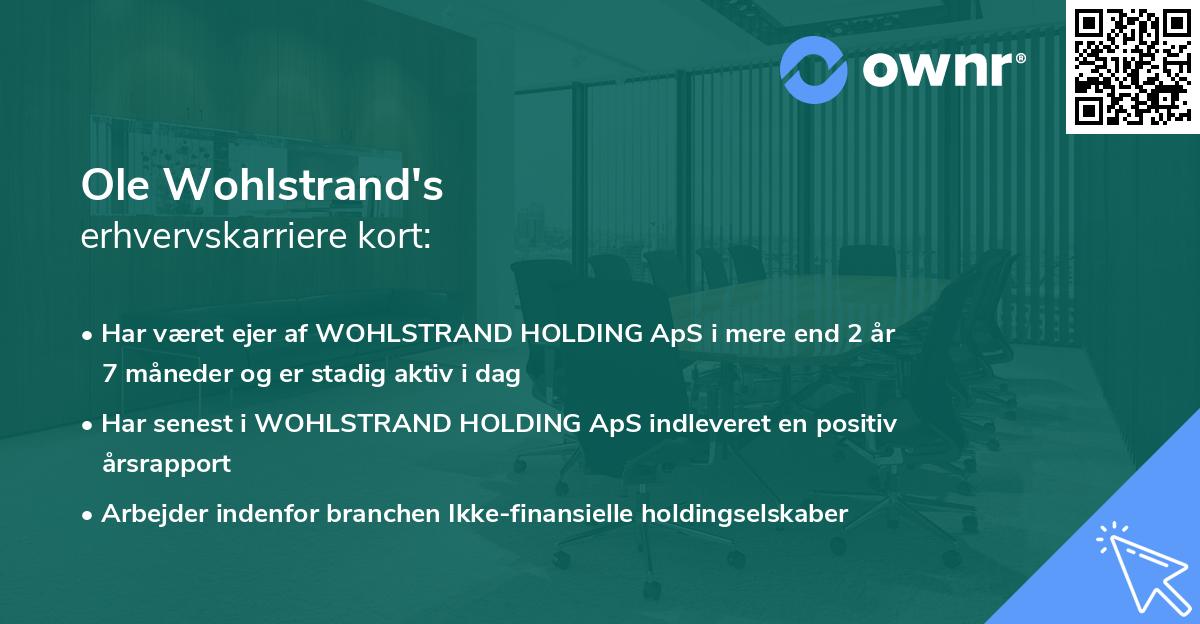 ownr®

Ole Wohlstrand's
erhvervskarriere kort:

• Har været ejer af WOHLSTRAND HOLDING ApS i mere end 2 år 7 måneder og er stadig aktiv i dag

• Har senest i WOHLSTRAND HOLDING ApS indleveret en positiv årsrapport

• Arbejder indenfor branchen Ikke-finansielle holdingselskaber